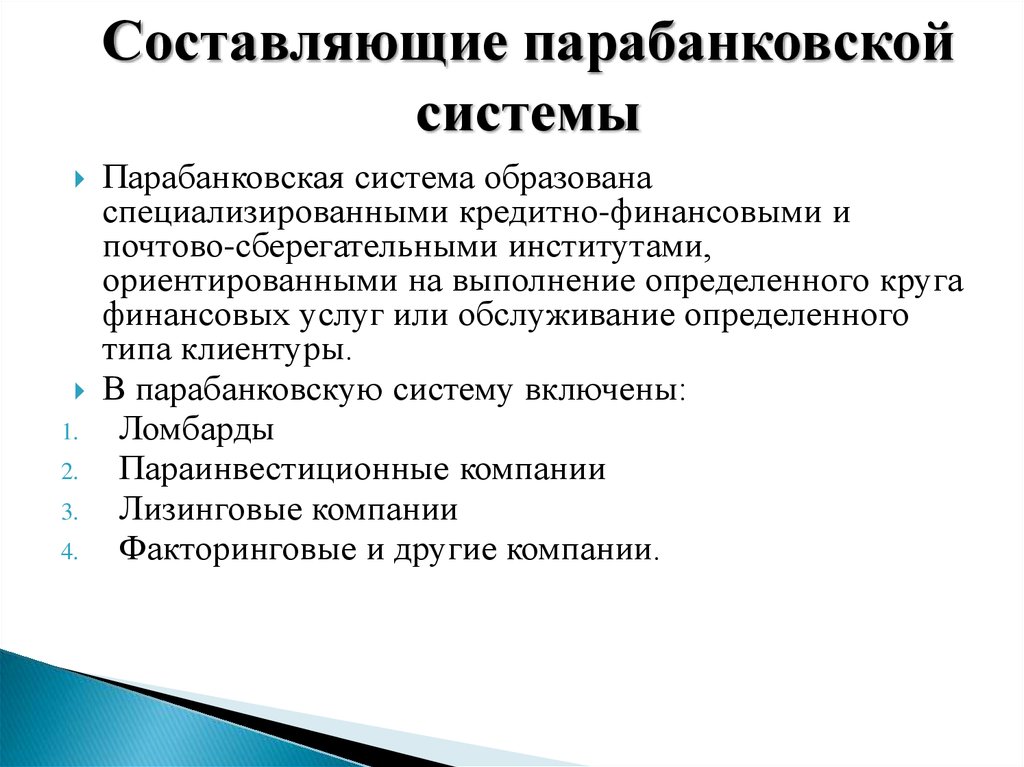 Составляющие парабанковской системы

Парабанковская система образована специализированными кредитно-финансовыми и почтово-сберегательными институтами, ориентированными на выполнение определенного круга финансовых услуг или обслуживание определенного типа клиентуры.

В парабанковскую систему включены:

1. Ломбарды
2. Параинвестиционные компании
3. Лизинговые компании
4. Факторинговые и другие компании.